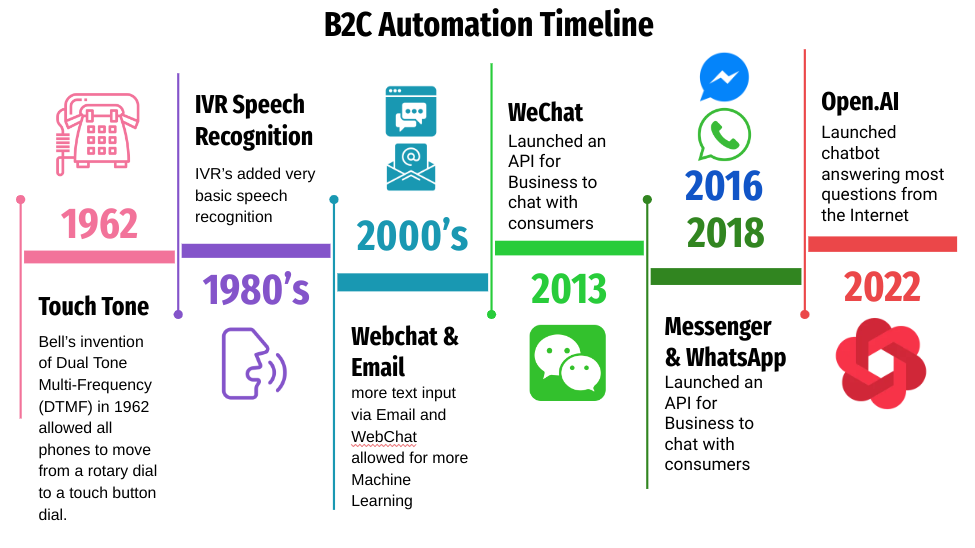 B2C Automation Timeline

1962

Touch Tone

Bell's invention of Dual Tone Multi-Frequency (DTMF) in 1962 allowed all phones to move from a rotary dial to a touch button dial.

IVR Speech Recognition

IVR's added very basic speech recognition

1980's

2000's

Webchat & Email

more text input via Email and WebChat allowed for more Machine Learning

WeChat

Launched an API for Business to chat with consumers

2013

2016

2018

Messenger & WhatsApp

Launched an API for Business to chat with consumers

Open.AI

Launched chatbot answering most questions from the Internet

2022